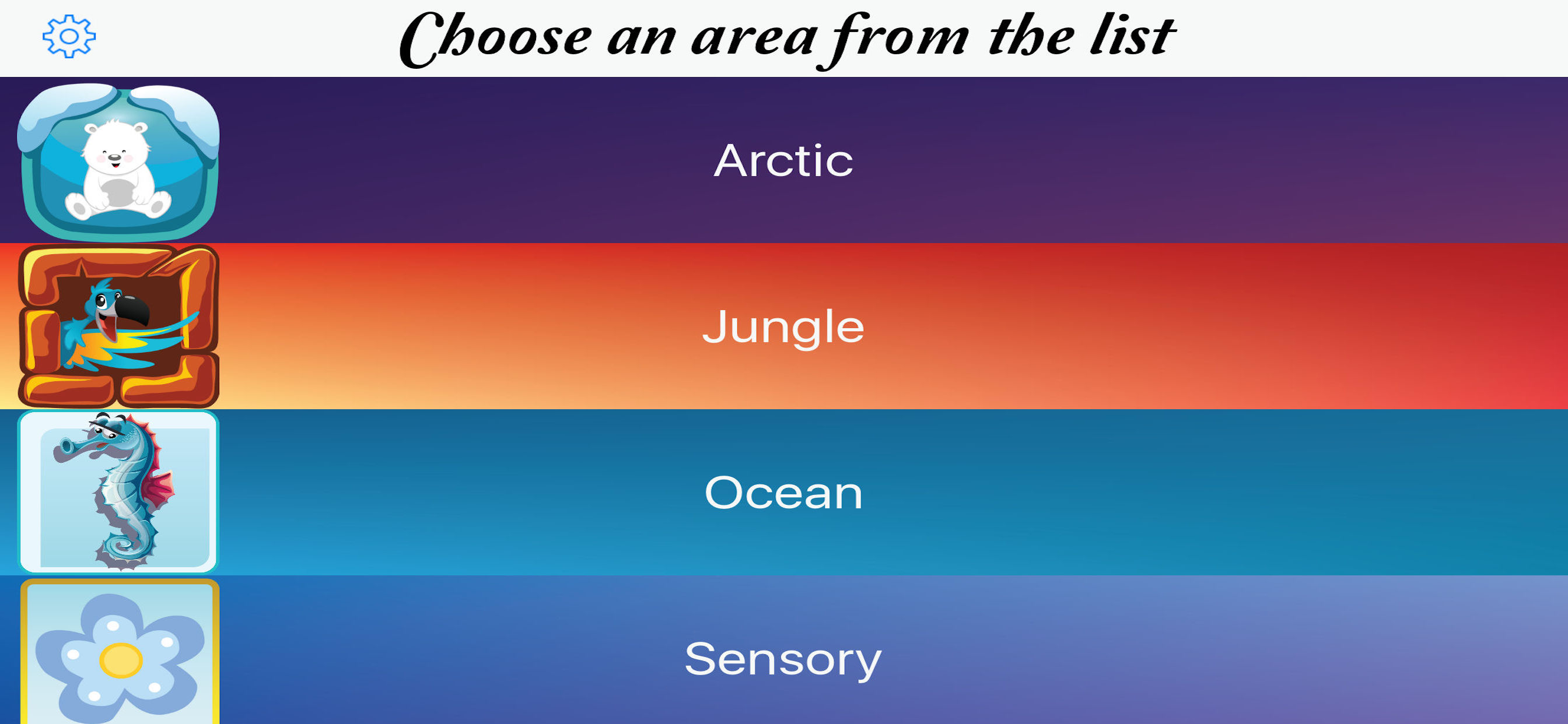 Choose an area from the list

Arctic

Jungle

Ocean

Sensory